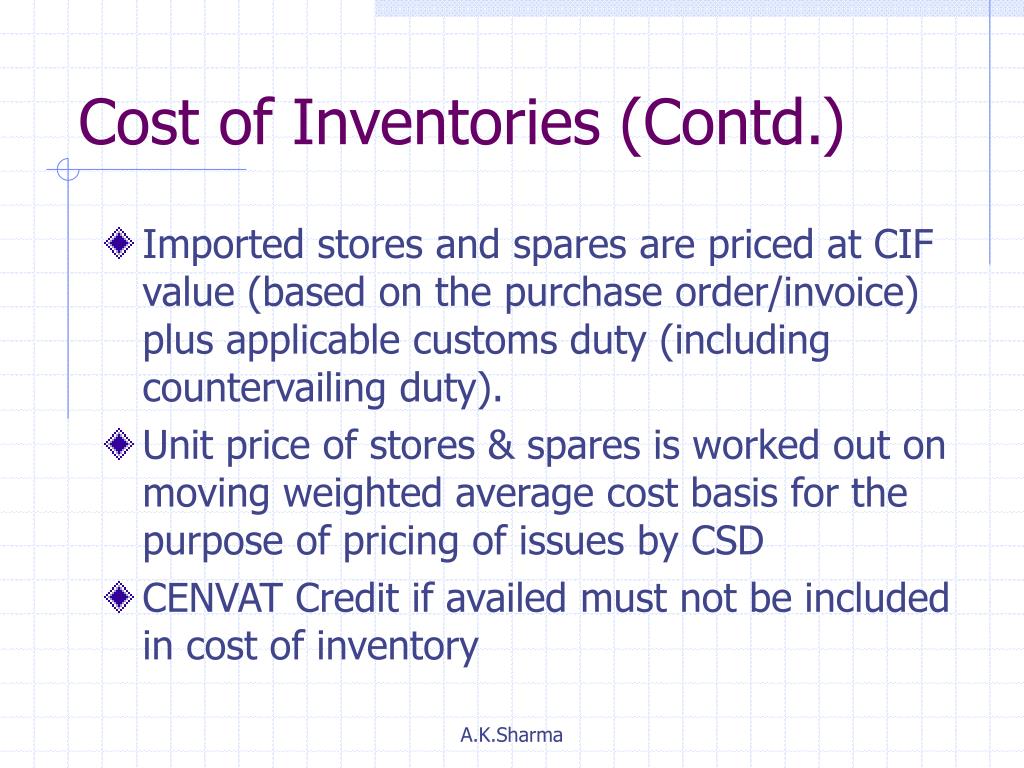 Cost of Inventories (Contd.)

Imported stores and spares are priced at CIF value (based on the purchase order/invoice) plus applicable customs duty (including countervailing duty).

Unit price of stores & spares is worked out on moving weighted average cost basis for the purpose of pricing of issues by CSD

CENVAT Credit if availed must not be included in cost of inventory

A.K.Sharma